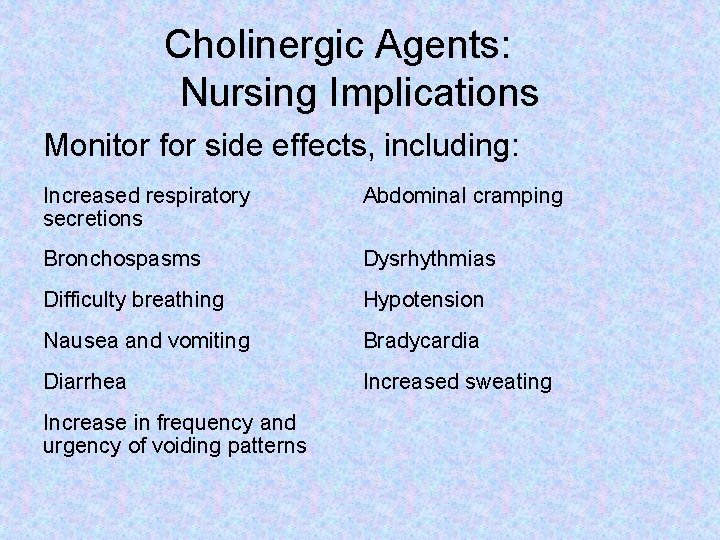 Cholinergic Agents:
Nursing Implications

Monitor for side effects, including:

Increased respiratory secretions

Bronchospasms

Difficulty breathing

Nausea and vomiting

Diarrhea

Increase in frequency and urgency of voiding patterns

Abdominal cramping

Dysrhythmias

Hypotension

Bradycardia

Increased sweating